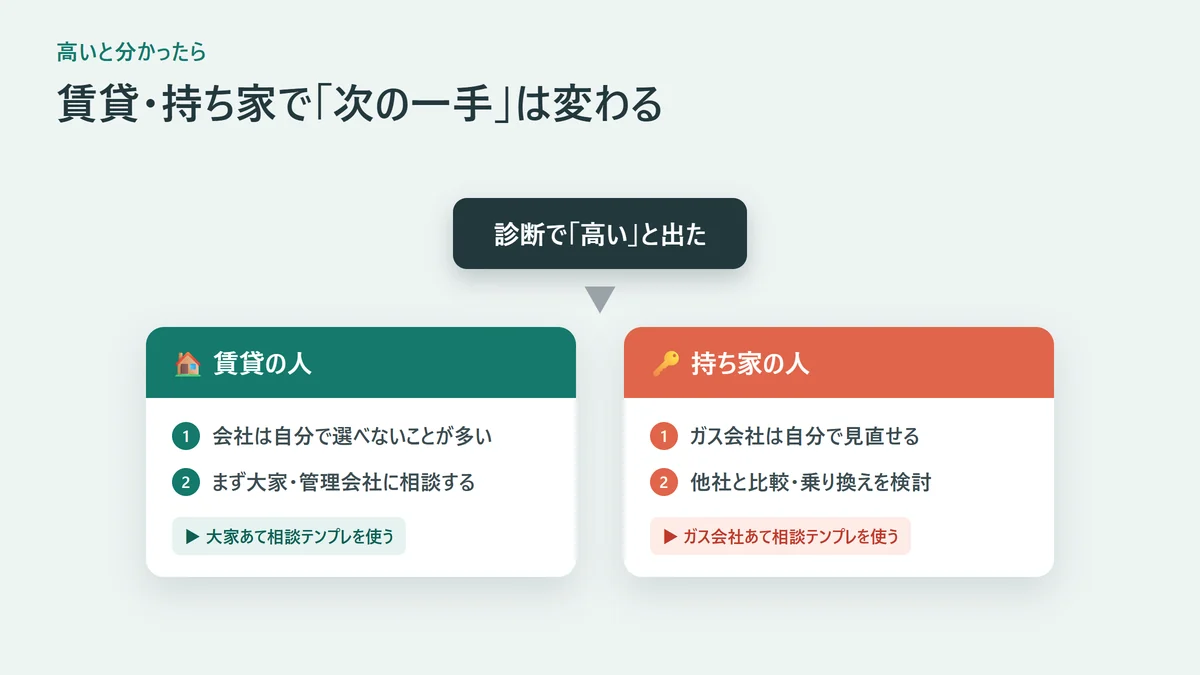 高いと分かったら

賃貸・持ち家で「次の一手」は変わる

診断で「高い」と出た

賃貸の人

1 会社は自分で選べないことが多い

2 まず大家・管理会社に相談する

▶ 大家あて相談テンプレを使う

持ち家の人

1 ガス会社は自分で見直せる

2 他社と比較・乗り換えを検討

▶ ガス会社あて相談テンプレを使う